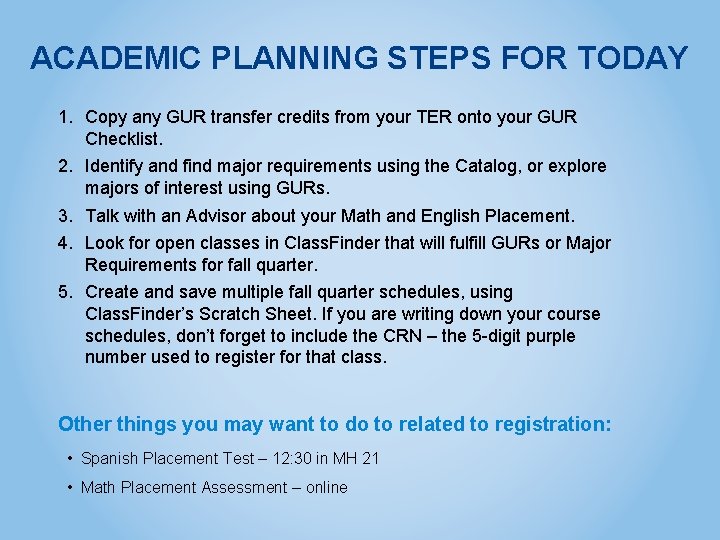 ACADEMIC PLANNING STEPS FOR TODAY

1. Copy any GUR transfer credits from your TER onto your GUR Checklist.
2. Identify and find major requirements using the Catalog, or explore majors of interest using GURs.
3. Talk with an Advisor about your Math and English Placement.
4. Look for open classes in ClassFinder that will fulfill GURs or Major Requirements for fall quarter.
5. Create and save multiple fall quarter schedules, using ClassFinder's Scratch Sheet. If you are writing down your course schedules, don't forget to include the CRN – the 5-digit purple number used to register for that class.

Other things you may want to do to related to registration:

• Spanish Placement Test – 12:30 in MH 21
• Math Placement Assessment – online